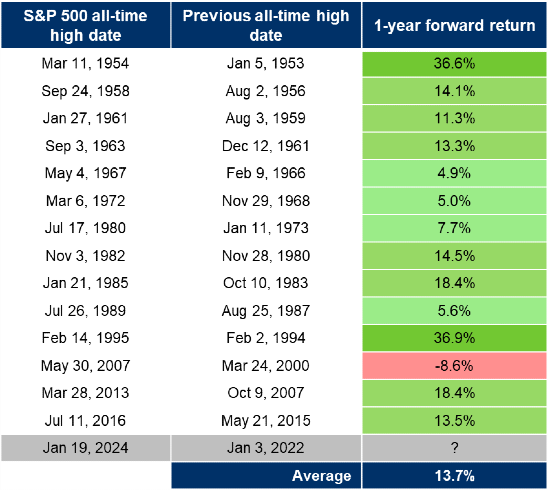 | S&P 500 all-time high date | Previous all-time high date | 1-year forward return |
|---|---|---|
| Mar 11, 1954 | Jan 5, 1953 | 36.6% |
| Sep 24, 1958 | Aug 2, 1956 | 14.1% |
| Jan 27, 1961 | Aug 3, 1959 | 11.3% |
| Sep 3, 1963 | Dec 12, 1961 | 13.3% |
| May 4, 1967 | Feb 9, 1966 | 4.9% |
| Mar 6, 1972 | Nov 29, 1968 | 5.0% |
| Jul 17, 1980 | Jan 11, 1973 | 7.7% |
| Nov 3, 1982 | Nov 28, 1980 | 14.5% |
| Jan 21, 1985 | Oct 10, 1983 | 18.4% |
| Jul 26, 1989 | Aug 25, 1987 | 5.6% |
| Feb 14, 1995 | Feb 2, 1994 | 36.9% |
| May 30, 2007 | Mar 24, 2000 | -8.6% |
| Mar 28, 2013 | Oct 9, 2007 | 18.4% |
| Jul 11, 2016 | May 21, 2015 | 13.5% |
| Jan 19, 2024 | Jan 3, 2022 | ? |
| | Average | 13.7% |